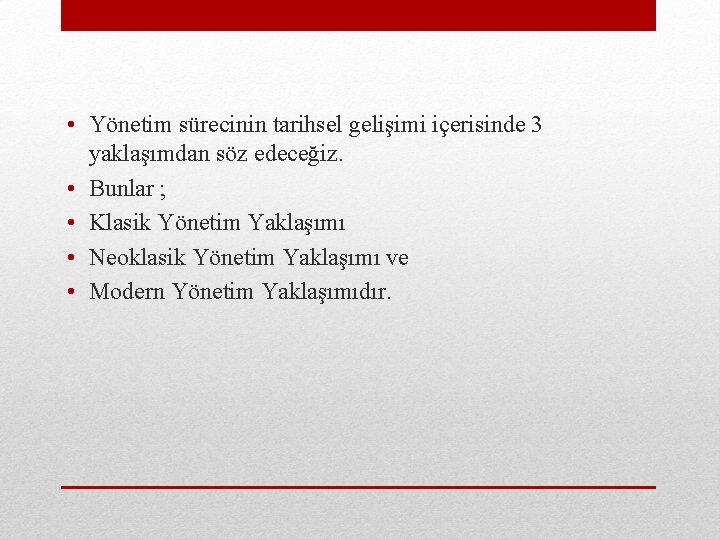 • Yönetim sürecinin tarihsel gelişimi içerisinde 3 yaklaşımdan söz edeceğiz.
• Bunlar ;
• Klasik Yönetim Yaklaşımı
• Neoklasik Yönetim Yaklaşımı ve
• Modern Yönetim Yaklaşımıdır.